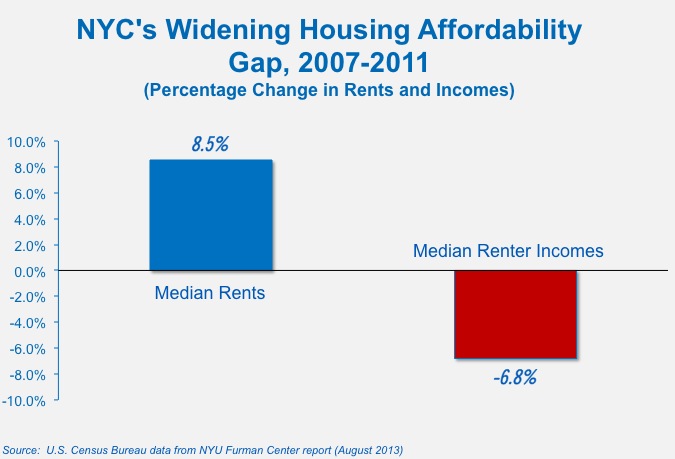 NYC's Widening Housing Affordability Gap, 2007-2011
(Percentage Change in Rents and Incomes)

10.0%
8.0%
6.0%
4.0%
2.0%
0.0%
-2.0%
-4.0%
-6.0%
-8.0%
-10.0%

8.5%

Median Rents

Median Renter Incomes

-6.8%

Source: U.S. Census Bureau data from NYU Furman Center report (August 2013)